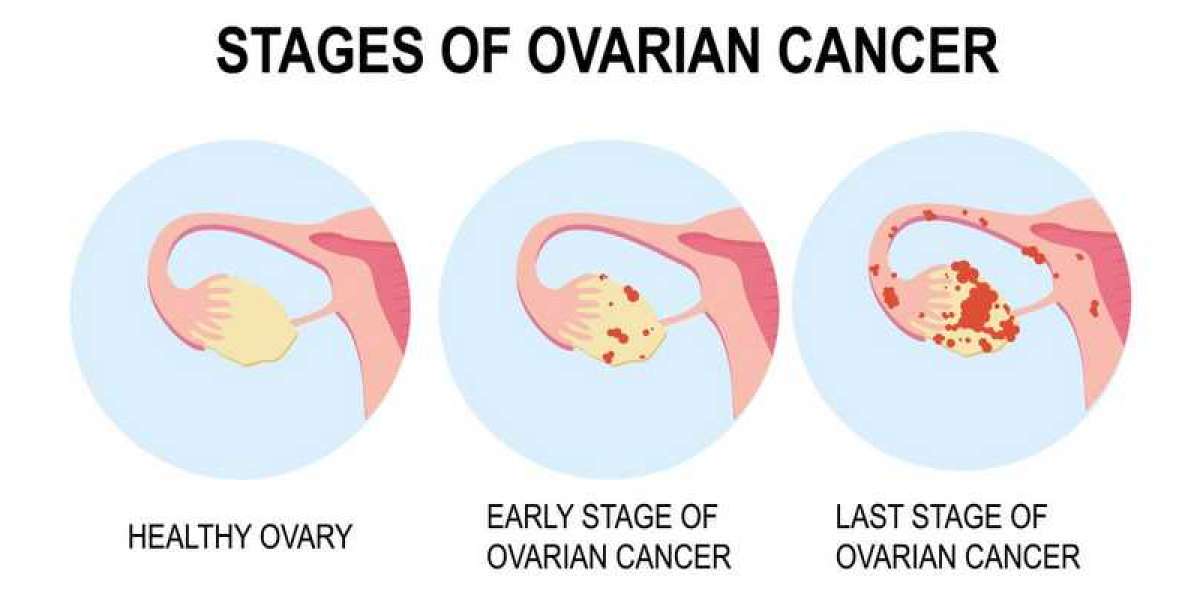 STAGES OF OVARIAN CANCER

HEALTHY OVARY

EARLY STAGE OF OVARIAN CANCER

LAST STAGE OF OVARIAN CANCER